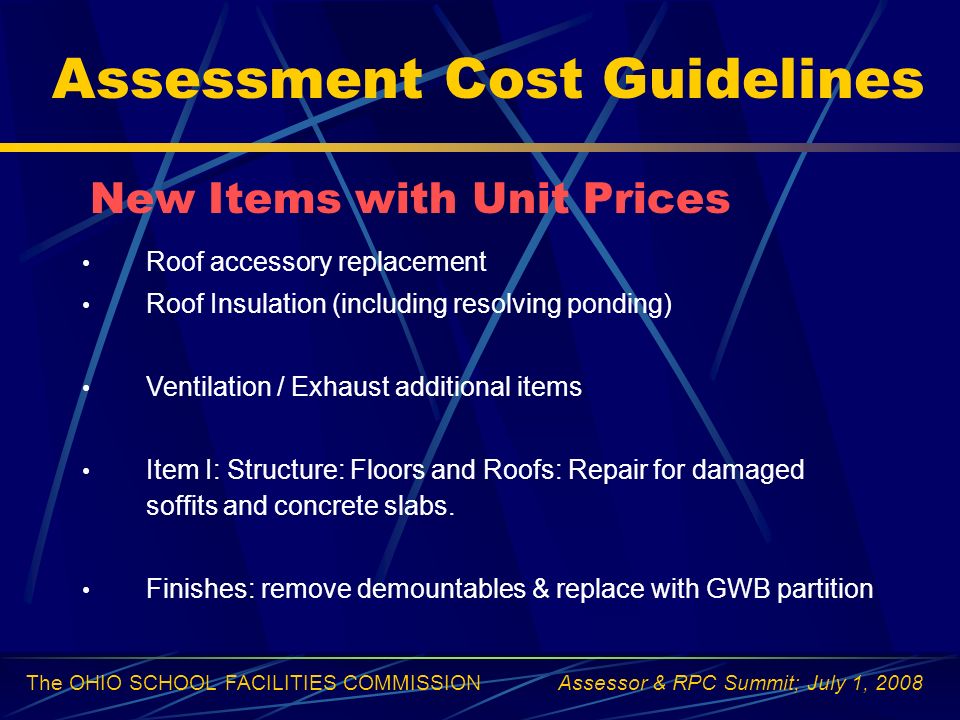 Assessment Cost Guidelines

New Items with Unit Prices

• Roof accessory replacement
• Roof Insulation (including resolving ponding)

• Ventilation / Exhaust additional items

• Item I: Structure: Floors and Roofs: Repair for damaged soffits and concrete slabs.

• Finishes: remove demountables & replace with GWB partition

The OHIO SCHOOL FACILITIES COMMISSION Assessor & RPC Summit; July 1, 2008